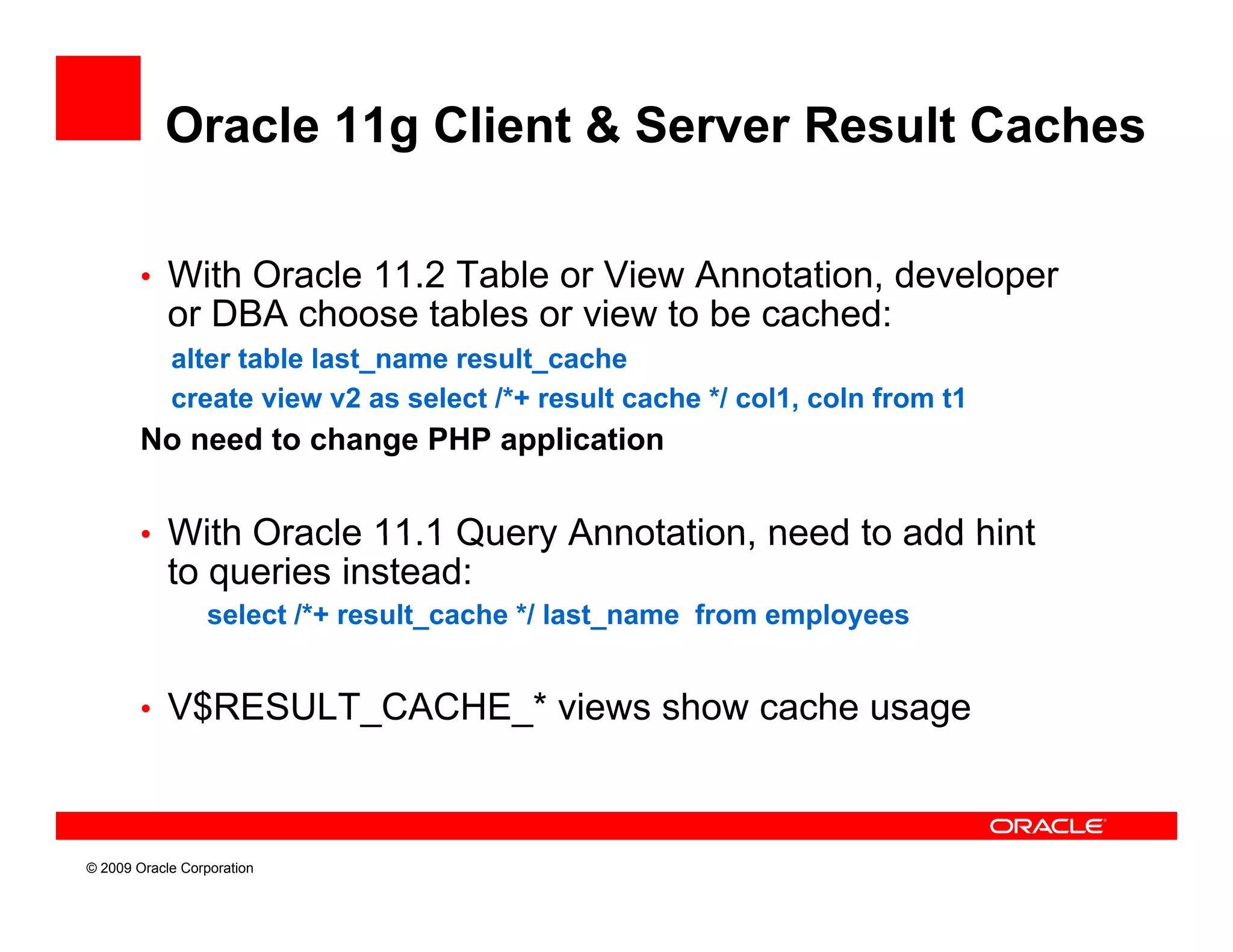 Oracle 11g Client & Server Result Caches

• With Oracle 11.2 Table or View Annotation, developer or DBA choose tables or view to be cached:

alter table last_name result_cache

create view v2 as select /*+ result cache */ col1, coln from t1

No need to change PHP application

• With Oracle 11.1 Query Annotation, need to add hint to queries instead:

select /*+ result_cache */ last_name  from employees

• V$RESULT_CACHE_* views show cache usage

ORACLE

© 2009 Oracle Corporation